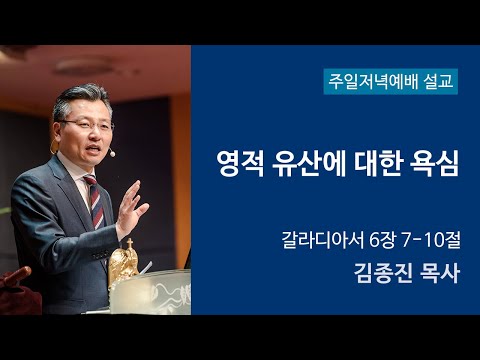 주일저녁예배 설교

영적 유산에 대한 욕심

갈라디아서 6장 7-10절

김종진 목사